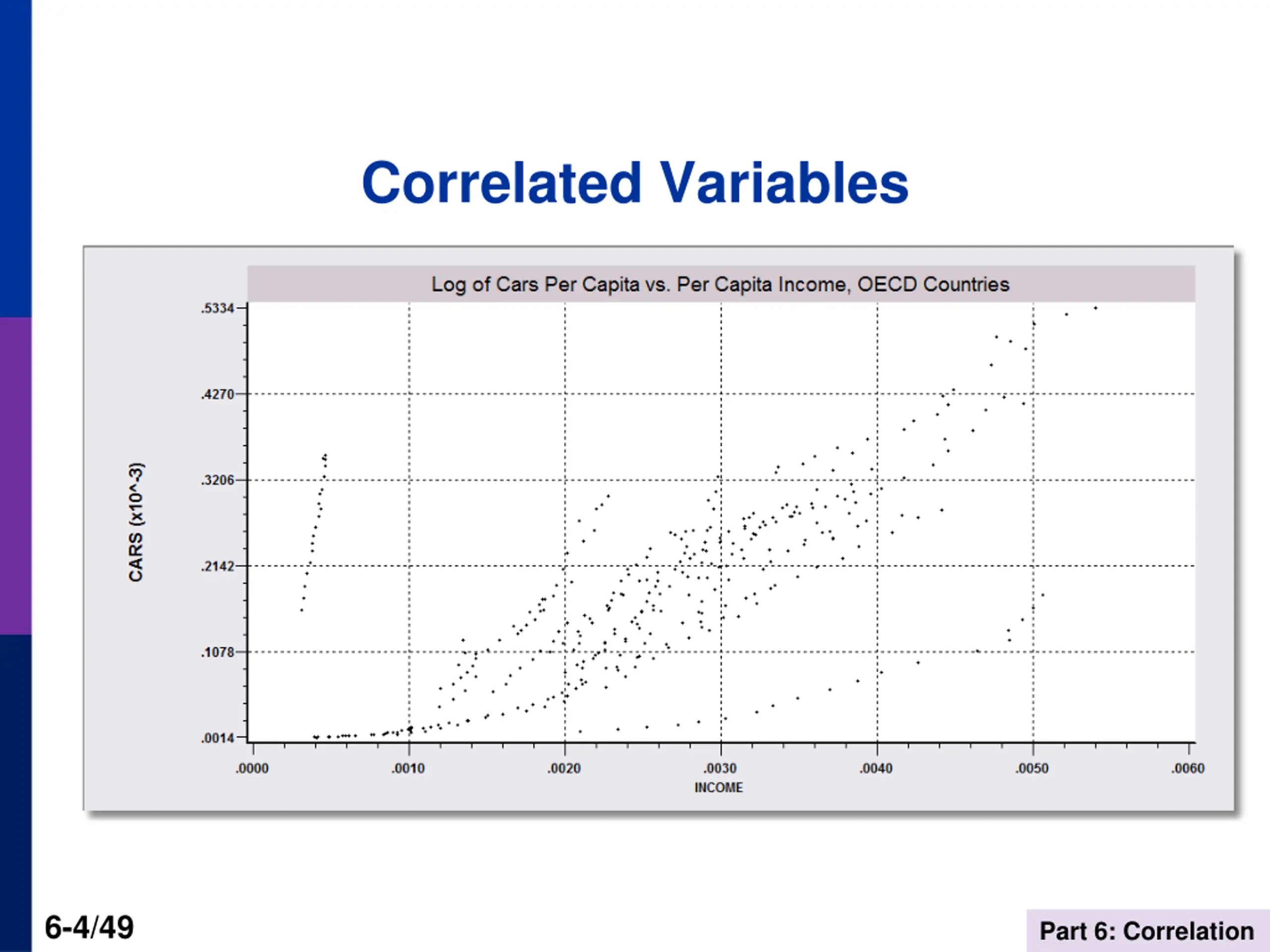 Correlated Variables

Log of Cars Per Capita vs. Per Capita Income, OECD Countries

CARS (x10^-3)

.5334
.4270
.3206
.2142
.1078
.0014

.0000
.0010
.0020
.0030
.0040
.0050
.0060

INCOME

6-4/49

Part 6: Correlation